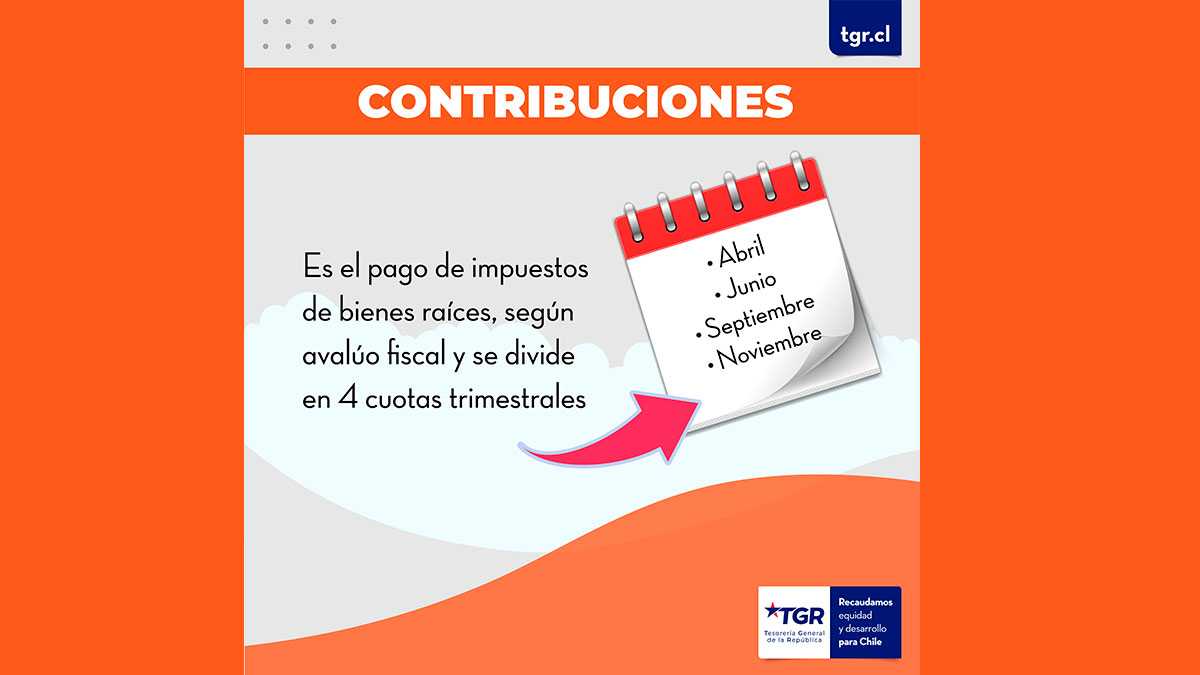 tgr.cl

CONTRIBUCIONES

Es el pago de impuestos de bienes raíces, según avalúo fiscal y se divide en 4 cuotas trimestrales

• Abril
• Junio
• Septiembre
• Noviembre

TGR Tesorería General de la República

Recaudamos equidad y desarrollo para Chile